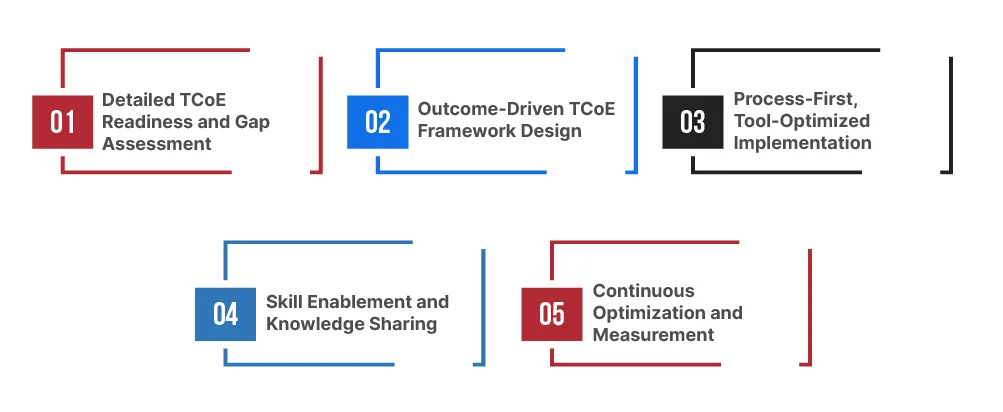 01 Detailed TCoE Readiness and Gap Assessment

02 Outcome-Driven TCoE Framework Design

03 Process-First, Tool-Optimized Implementation

04 Skill Enablement and Knowledge Sharing

05 Continuous Optimization and Measurement